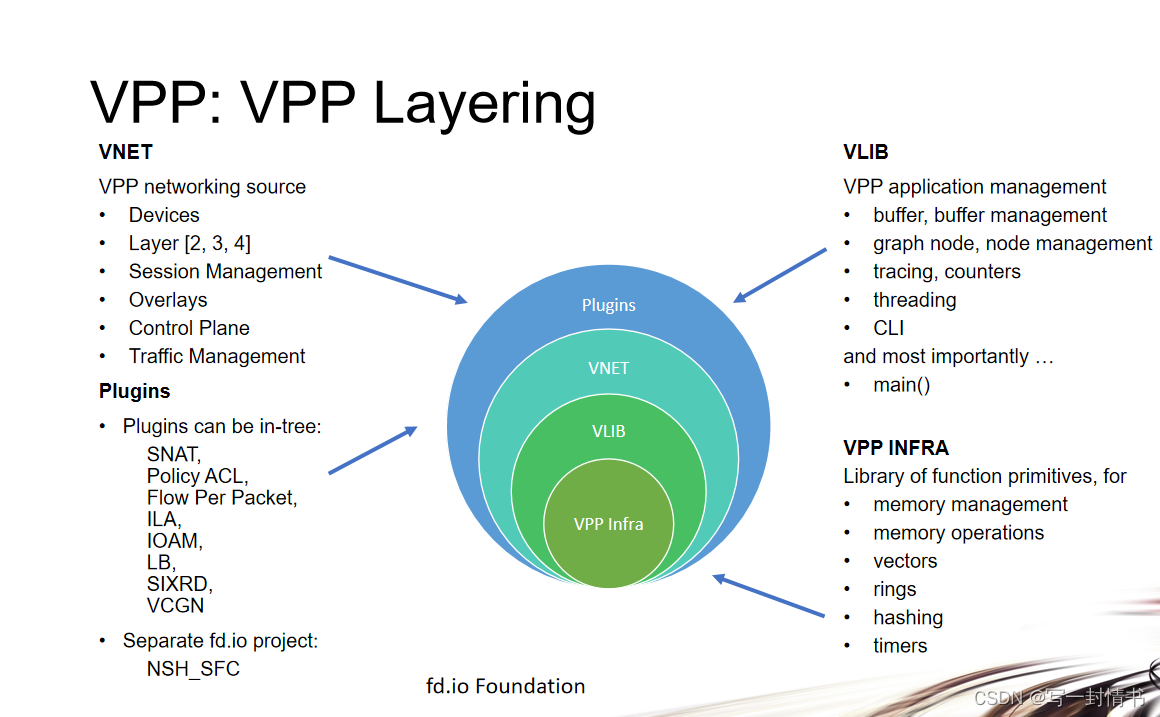 VPP: VPP Layering

VNET

VPP networking source
• Devices
• Layer [2, 3, 4]
• Session Management
• Overlays
• Control Plane
• Traffic Management

Plugins

• Plugins can be in-tree:
SNAT,
Policy ACL,
Flow Per Packet,
ILA,
IOAM,
LB,
SIXRD,
VCGN

• Separate fd.io project:
NSH_SFC

Plugins

VNET

VLIB

VPP Infra

VLIB

VPP application management
• buffer, buffer management
• graph node, node management
• tracing, counters
• threading
• CLI
and most importantly …
• main()

VPP INFRA

Library of function primitives, for
• memory management
• memory operations
• vectors
• rings
• hashing
• timers

fd.io Foundation

CSDN @写一封情书